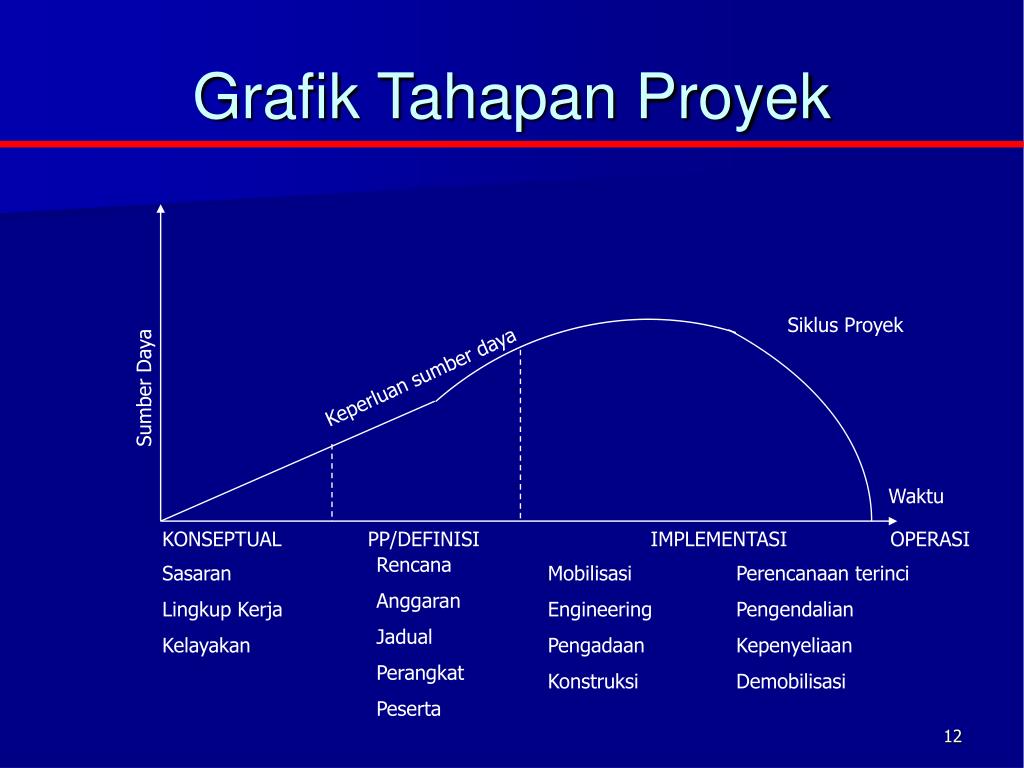 Grafik Tahapan Proyek

Sumber Daya

Keperluan sumber daya

Siklus Proyek

Waktu

KONSEPTUAL
Sasaran
Lingkup Kerja
Kelayakan

PP/DEFINISI
Rencana
Anggaran
Jadual
Perangkat
Peserta

IMPLEMENTASI
Mobilisasi
Engineering
Pengadaan
Konstruksi

Perencanaan terinci
Pengendalian
Kepenyeliaan
Demobilisasi

OPERASI

12